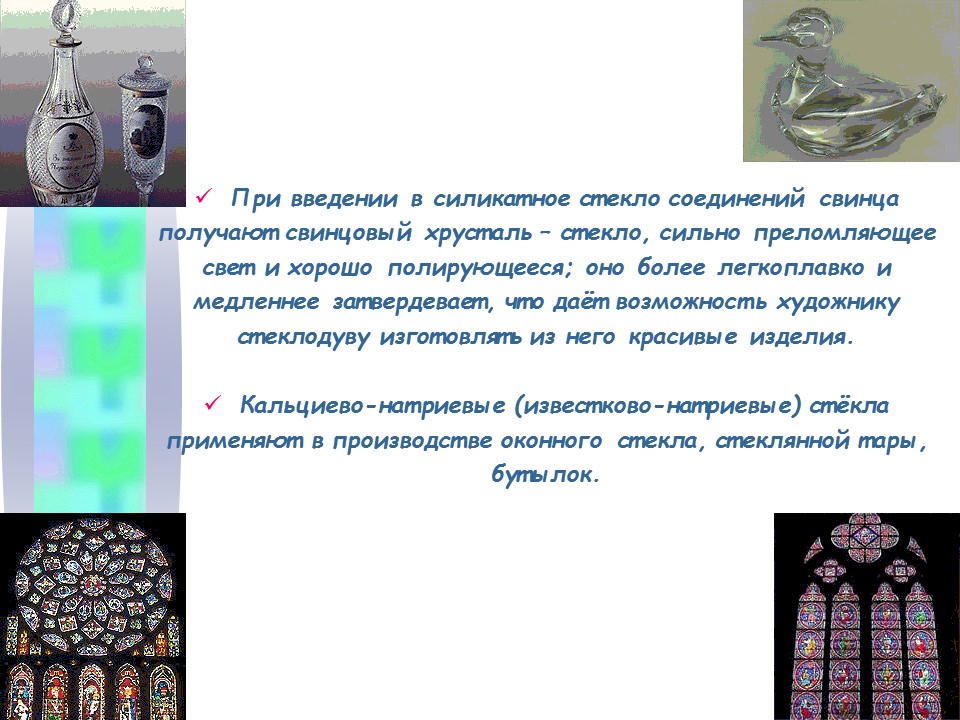 ✓ При введении в силикатное стекло соединений свинца получают свинцовый хрусталь – стекло, сильно преломляющее свет и хорошо полирующееся; оно более легкоплавко и медленнее затвердевает, что даёт возможность художнику стеклодуву изготовлять из него красивые изделия.

✓ Кальциево-натриевые (известково-натриевые) стёкла применяют в производстве оконного стекла, стеклянной тары, бутылок.